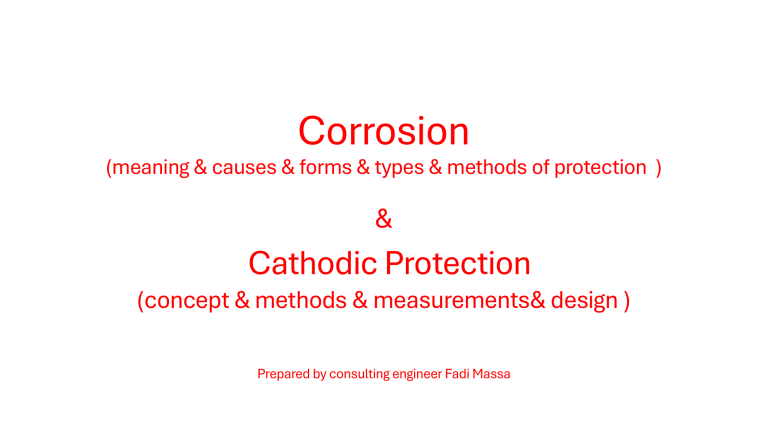 Corrosion
(meaning & causes & forms & types & methods of protection )

&

Cathodic Protection
(concept & methods & measurements& design )

Prepared by consulting engineer Fadi Massa